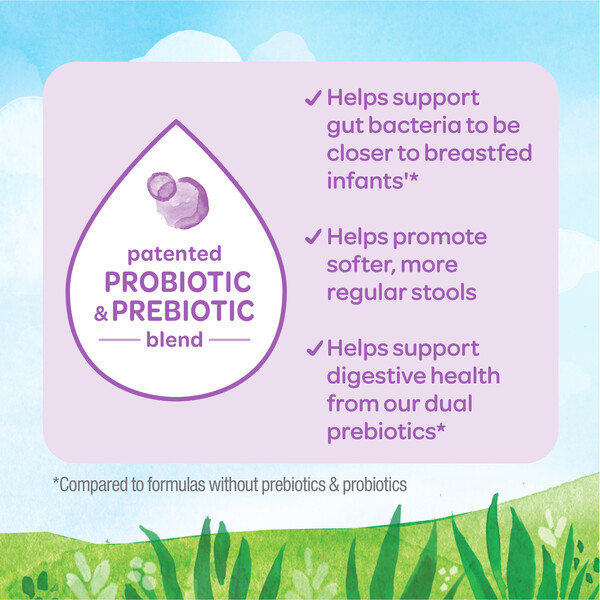 patented
PROBIOTIC
& PREBIOTIC
blend

✓ Helps support gut bacteria to be closer to breastfed infants'*

✓ Helps promote softer, more regular stools

✓ Helps support digestive health from our dual prebiotics*

*Compared to formulas without prebiotics & probiotics